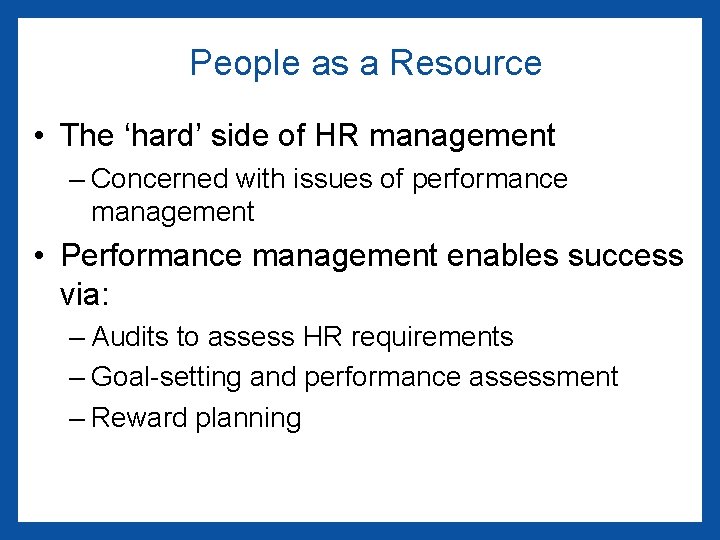 People as a Resource

• The ‘hard’ side of HR management
– Concerned with issues of performance management

• Performance management enables success via:
– Audits to assess HR requirements
– Goal-setting and performance assessment
– Reward planning